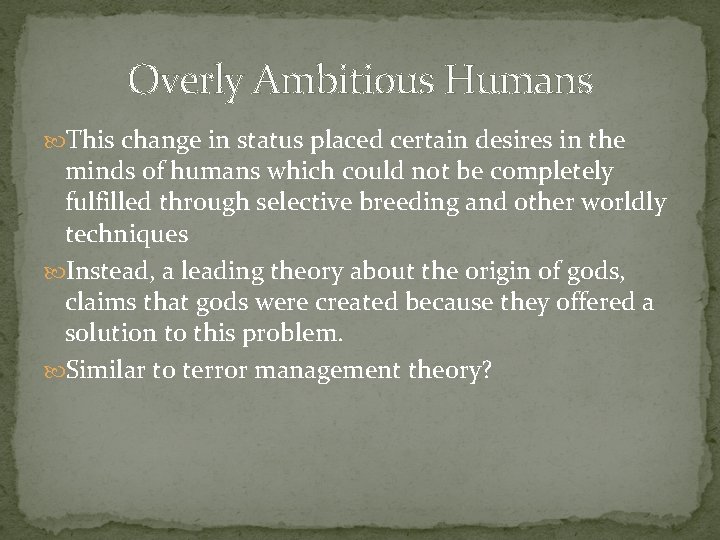 Overly Ambitious Humans

This change in status placed certain desires in the minds of humans which could not be completely fulfilled through selective breeding and other worldly techniques

Instead, a leading theory about the origin of gods, claims that gods were created because they offered a solution to this problem.

Similar to terror management theory?